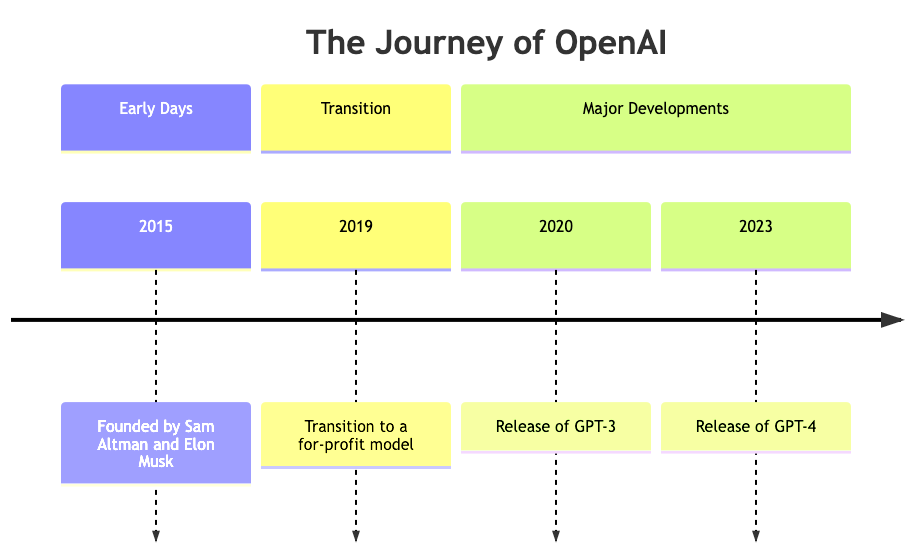 The Journey of OpenAI

Early Days

Transition

Major Developments

2015

2019

2020

2023

Founded by Sam Altman and Elon Musk

Transition to a for-profit model

Release of GPT-3

Release of GPT-4